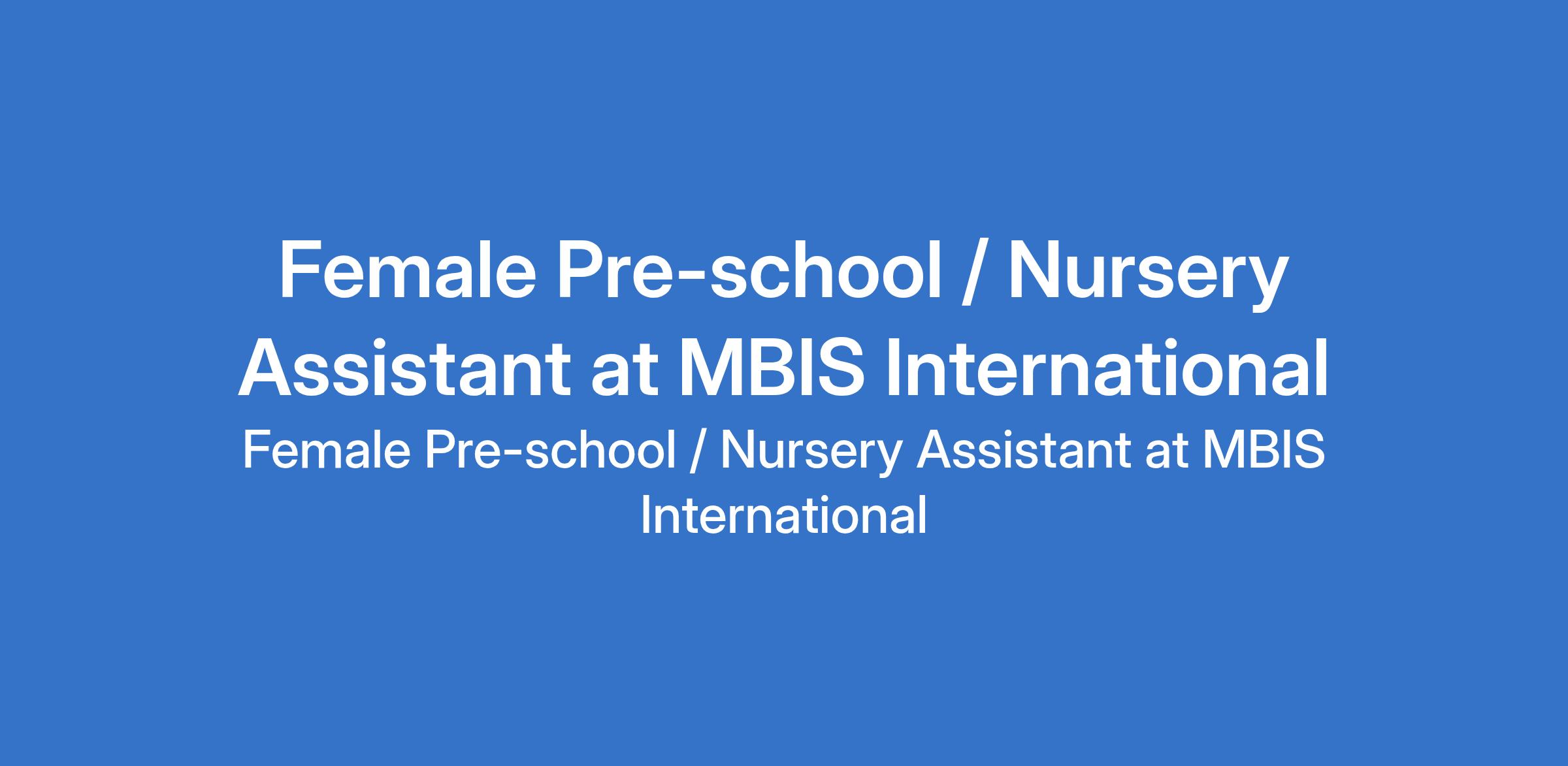 Female Pre-school / Nursery Assistant at MBIS International

Female Pre-school / Nursery Assistant at MBIS International